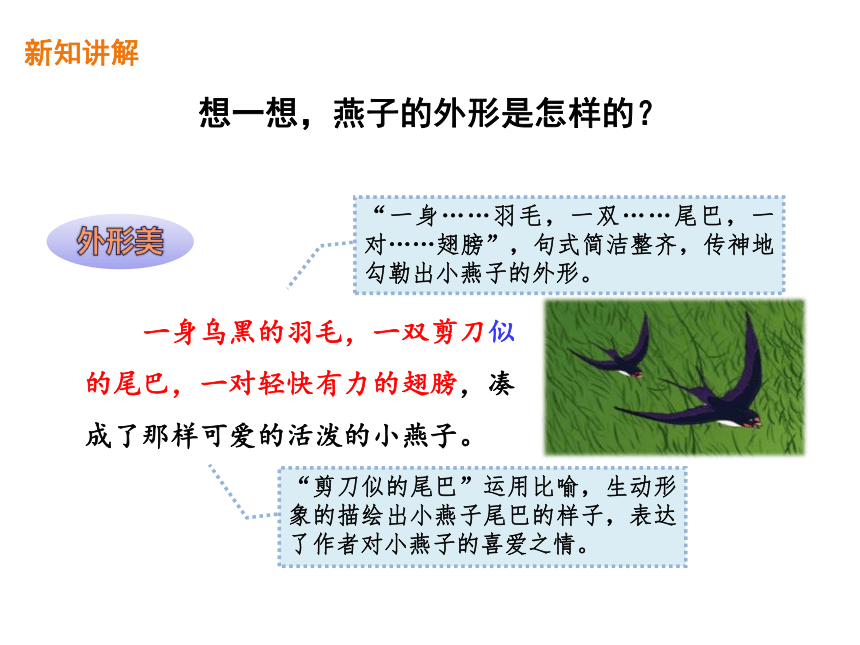 新知讲解

想一想，燕子的外形是怎样的？

外形美

“一身……羽毛，一双……尾巴，一对……翅膀”，句式简洁整齐，传神地勾勒出小燕子的外形。

一身乌黑的羽毛，一双剪刀似的尾巴，一对轻快有力的翅膀，凑成了那样可爱的活泼的小燕子。

“剪刀似的尾巴”运用比喻，生动形象的描绘出小燕子尾巴的样子，表达了作者对小燕子的喜爱之情。